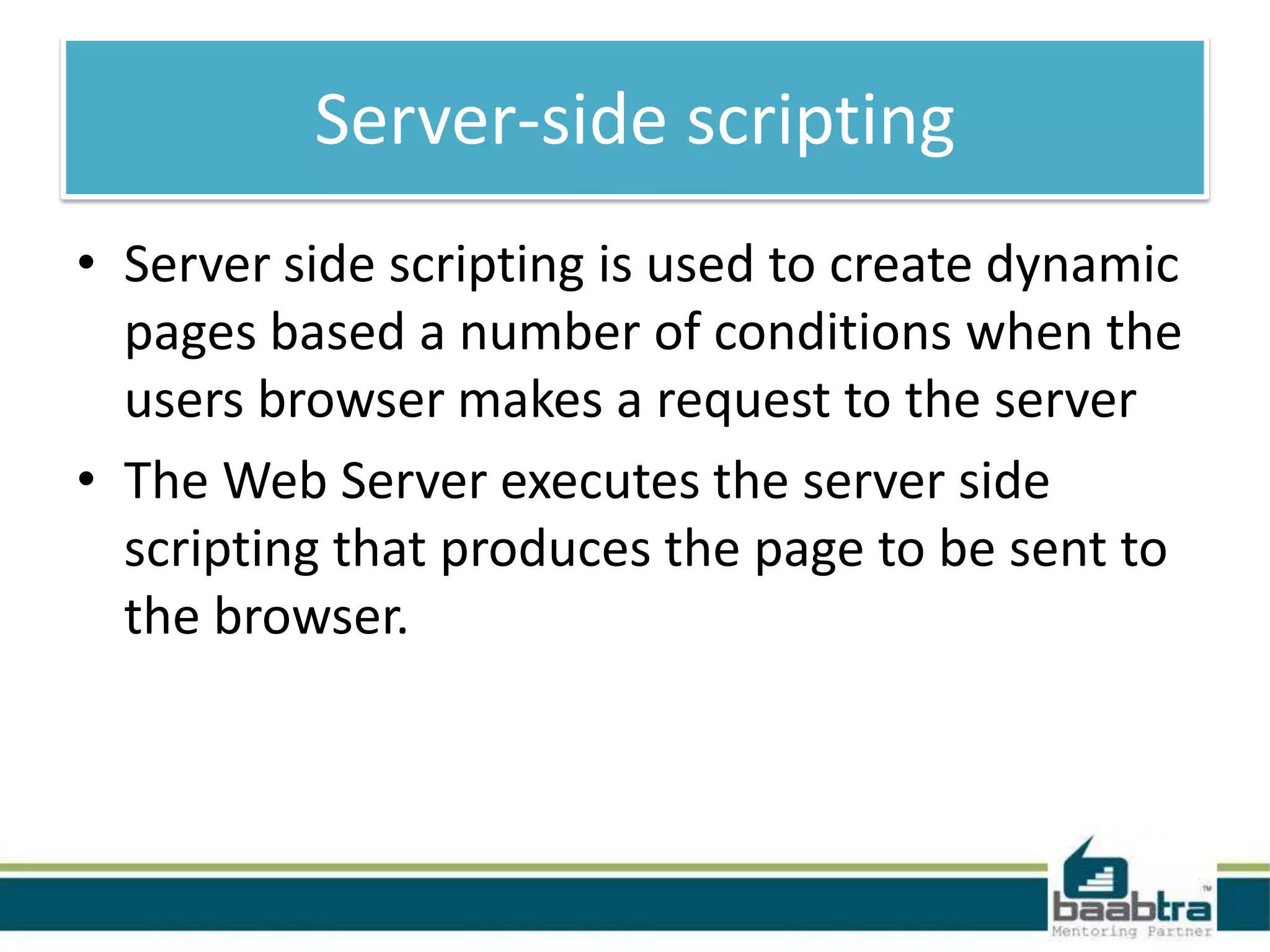 Server-side scripting

• Server side scripting is used to create dynamic pages based a number of conditions when the users browser makes a request to the server

• The Web Server executes the server side scripting that produces the page to be sent to the browser.

baabtra™
Mentoring Partner